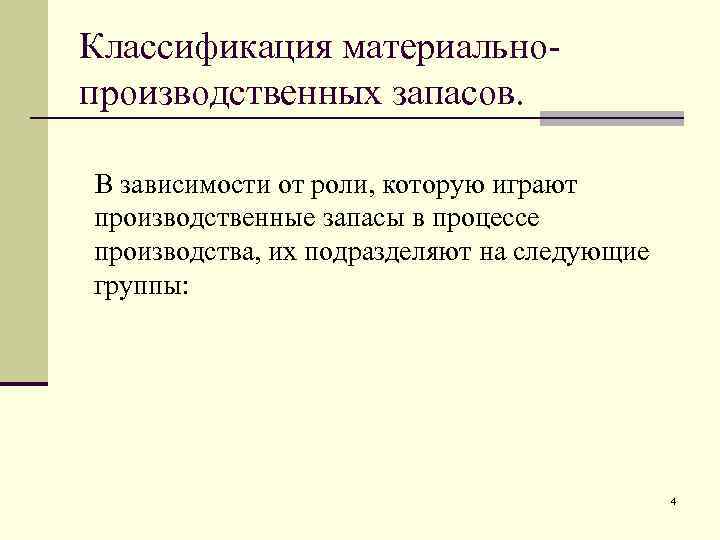 Классификация материально-производственных запасов.

В зависимости от роли, которую играют производственные запасы в процессе производства, их подразделяют на следующие группы:

4